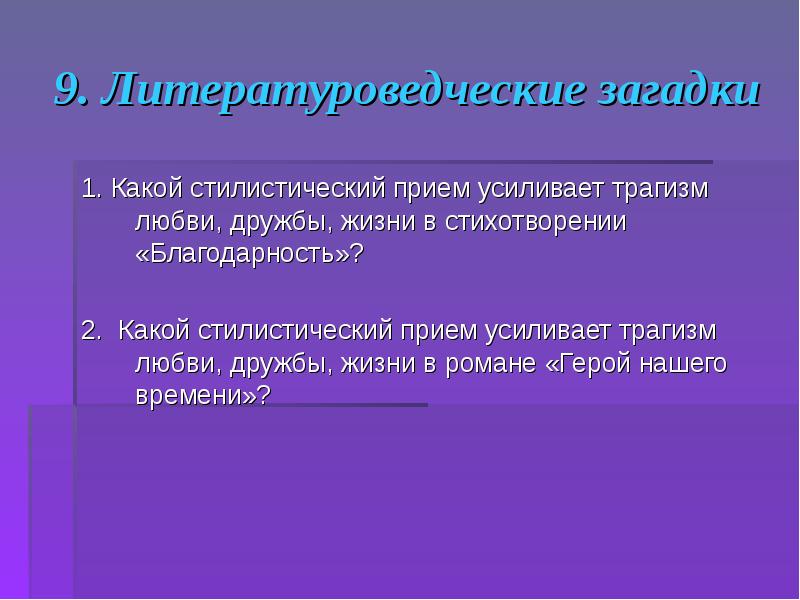 9. Литературоведческие загадки

1. Какой стилистический прием усиливает трагизм любви, дружбы, жизни в стихотворении «Благодарность»?

2. Какой стилистический прием усиливает трагизм любви, дружбы, жизни в романе «Герой нашего времени»?